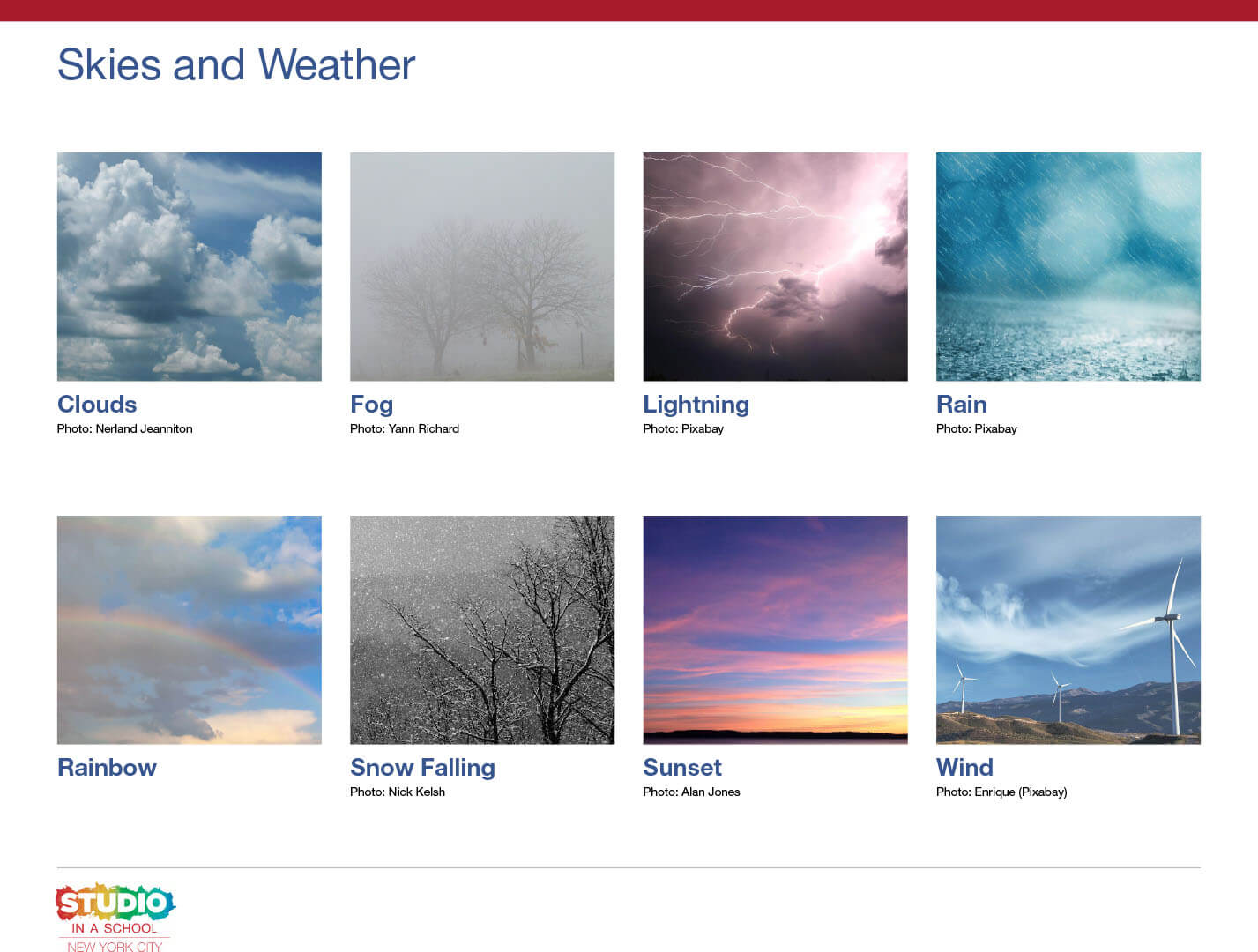 Skies and Weather

Clouds
Photo: Nerland Jeanniton

Fog
Photo: Yann Richard

Lightning
Photo: Pixabay

Rain
Photo: Pixabay

Rainbow

Snow Falling
Photo: Nick Kelsh

Sunset
Photo: Alan Jones

Wind
Photo: Enrique (Pixabay)

STUDIO
IN A SCHOOL
NEW YORK CITY